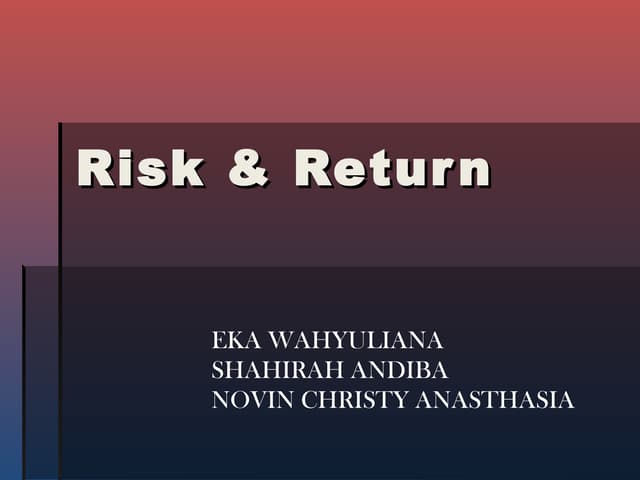 Risk & Return

EKA WAHYULIANA
SHAHIRAH ANDIBA
NOVIN CHRISTY ANASTHASIA